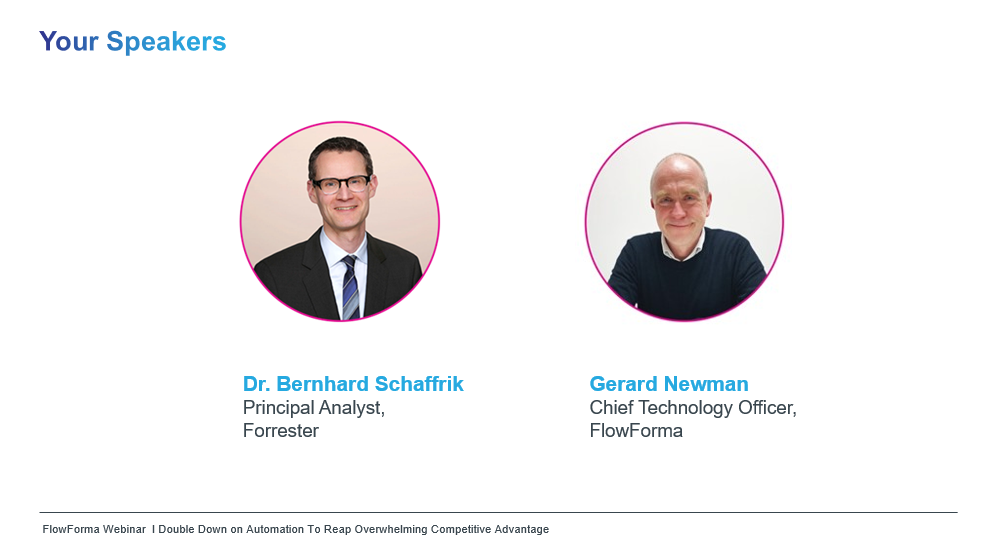 Your Speakers

Dr. Bernhard Schaffrik
Principal Analyst,
Forrester

Gerard Newman
Chief Technology Officer,
FlowForma

FlowForma Webinar I Double Down on Automation To Reap Overwhelming Competitive Advantage